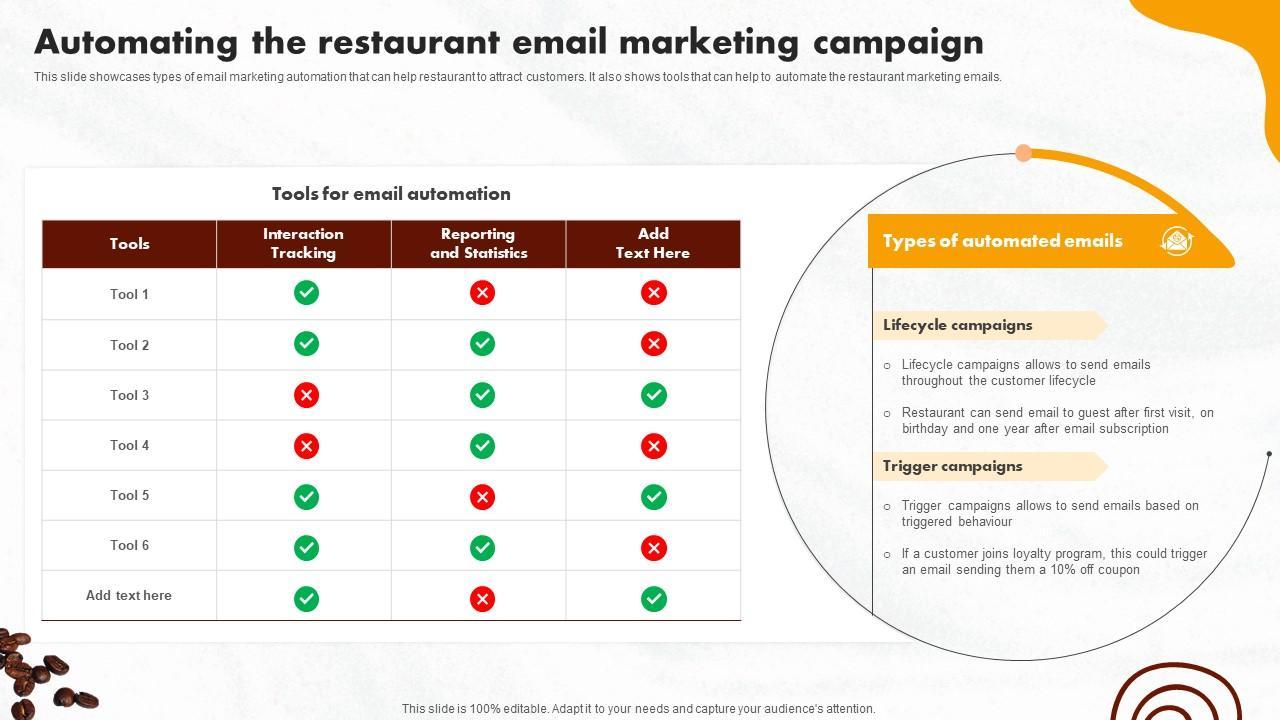 Automating the restaurant email marketing campaign

This slide showcases types of email marketing automation that can help restaurant to attract customers. It also shows tools that can help to automate the restaurant marketing emails.

Tools for email automation

| Tools | Interaction Tracking | Reporting and Statistics | Add Text Here |
|---|---|---|---|
| Tool 1 | ✓ | ✗ | ✗ |
| Tool 2 | ✓ | ✓ | ✗ |
| Tool 3 | ✗ | ✓ | ✓ |
| Tool 4 | ✗ | ✓ | ✗ |
| Tool 5 | ✓ | ✗ | ✓ |
| Tool 6 | ✓ | ✓ | ✗ |
| Add text here | ✓ | ✗ | ✓ |

Types of automated emails

Lifecycle campaigns

o Lifecycle campaigns allows to send emails throughout the customer lifecycle

o Restaurant can send email to guest after first visit, on birthday and one year after email subscription

Trigger campaigns

o Trigger campaigns allows to send emails based on triggered behaviour

o If a customer joins loyalty program, this could trigger an email sending them a 10% off coupon

This slide is 100% editable. Adapt it to your needs and capture your audience's attention.